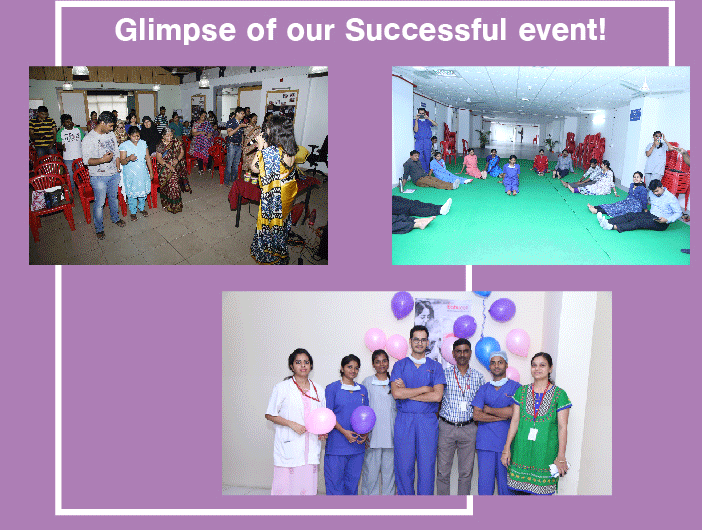 Glimpse of our Successful event!